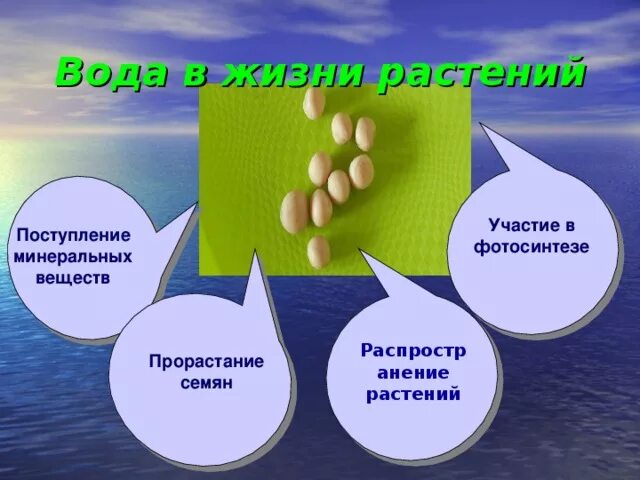 Вода в жизни растений

Поступление минеральных веществ

Прорастание семян

Распростр анение растений

Участие в фотосинтезе